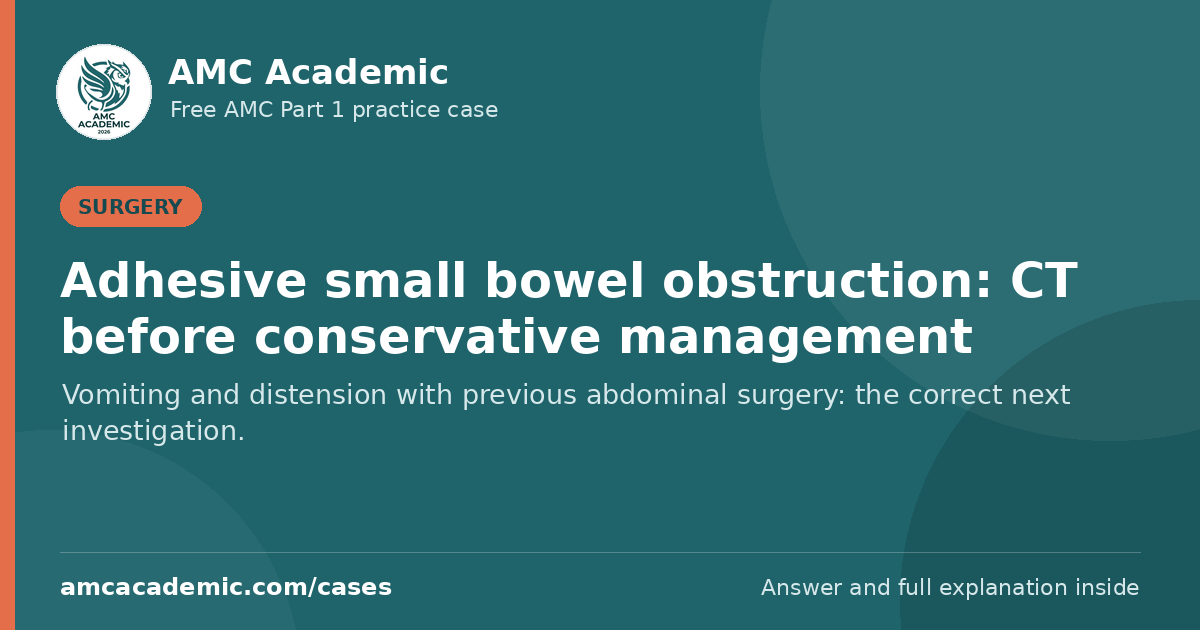 AMC ACADEMIC
2026

AMC Academic
Free AMC Part 1 practice case

SURGERY

Adhesive small bowel obstruction: CT before conservative management

Vomiting and distension with previous abdominal surgery: the correct next investigation.

amcacademic.com/cases

Answer and full explanation inside